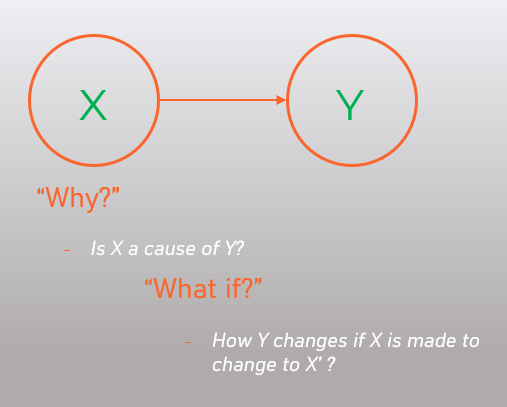 X

Y

“Why?”

- Is X a cause of Y?

“What if?”

- How Y changes if X is made to change to X’ ?